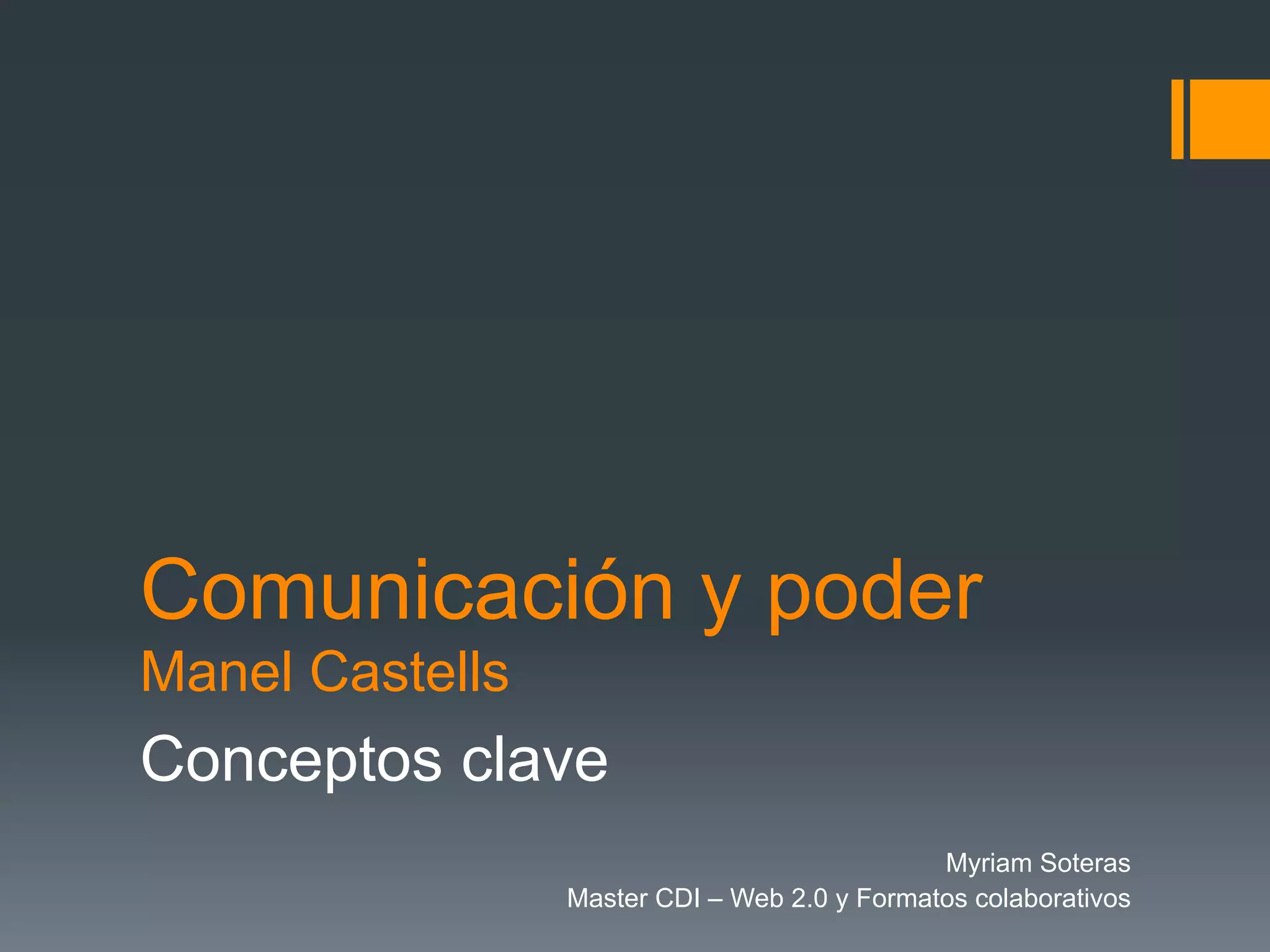 Comunicación y poder
Manel Castells

Conceptos clave

Myriam Soteras
Master CDI – Web 2.0 y Formatos colaborativos